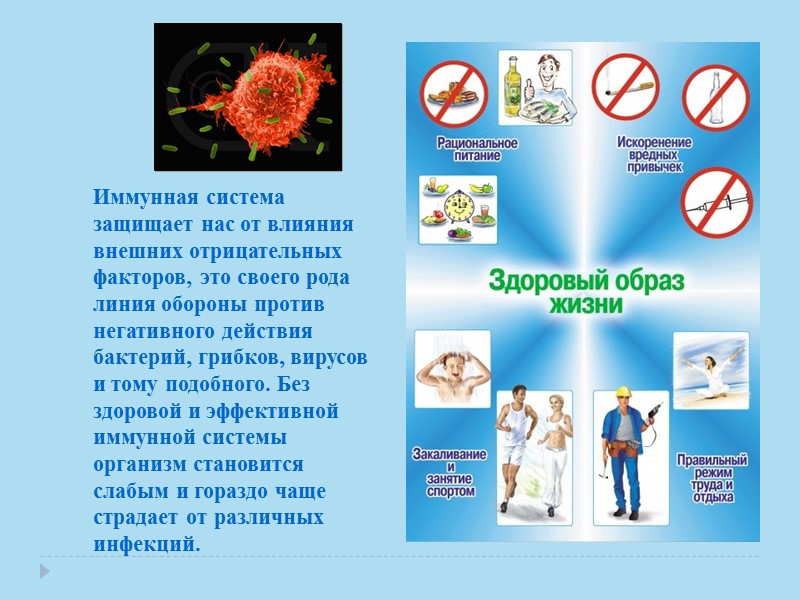 Иммунная система защищает нас от влияния внешних отрицательных факторов, это своего рода линия обороны против негативного действия бактерий, грибков, вирусов и тому подобного. Без здоровой и эффективной иммунной системы организм становится слабым и гораздо чаще страдает от различных инфекций.

Рациональное питание

Искоренение вредных привычек

Здоровый образ жизни

Закаливание и занятие спортом

Правильный режим труда и отдыха